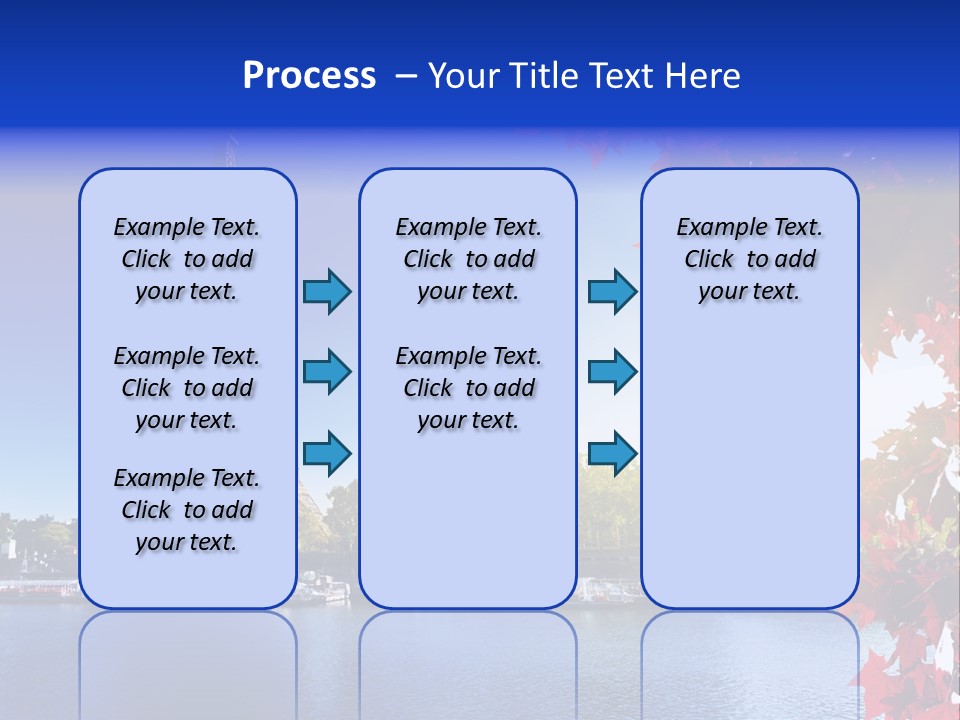 Process – Your Title Text Here

Example Text. Click to add your text.

Example Text. Click to add your text.

Example Text. Click to add your text.

Example Text. Click to add your text.

Example Text. Click to add your text.

Example Text. Click to add your text.